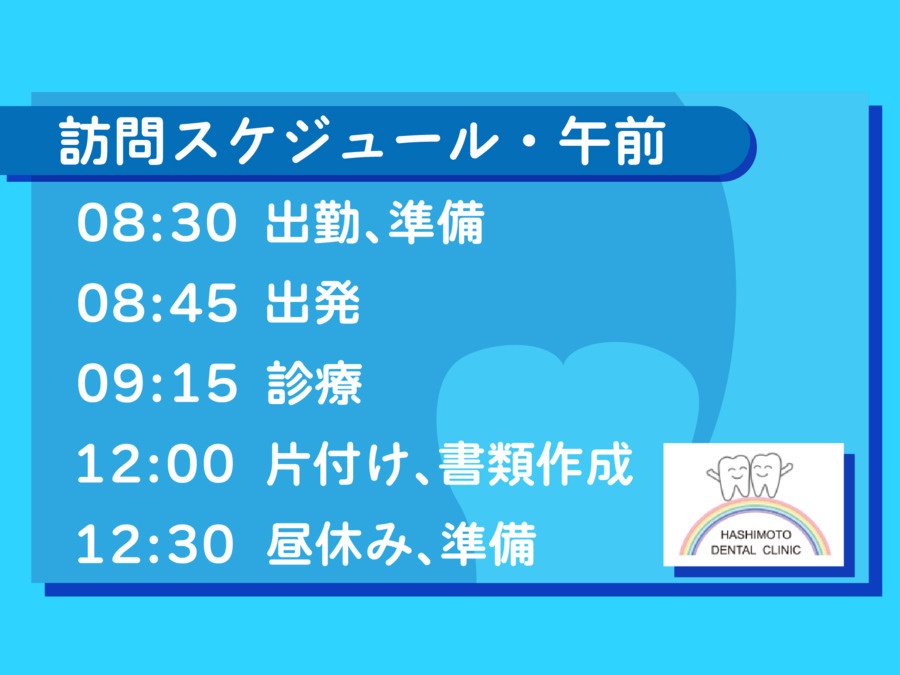 訪問スケジュール・午前

08:30 出勤、準備

08:45 出発

09:15 診療

12:00 片付け、書類作成

12:30 昼休み、準備

HASHIMOTO DENTAL CLINIC